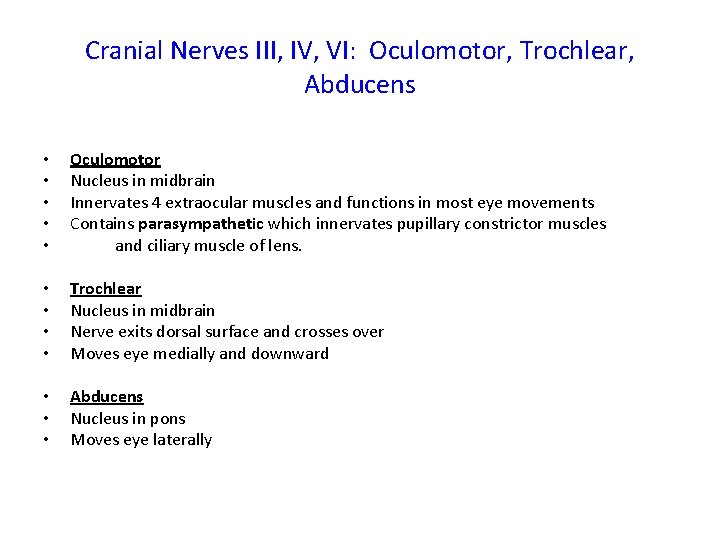 Cranial Nerves III, IV, VI: Oculomotor, Trochlear, Abducens

• Oculomotor
• Nucleus in midbrain
• Innervates 4 extraocular muscles and functions in most eye movements
• Contains parasympathetic which innervates pupillary constrictor muscles
• and ciliary muscle of lens.

• Trochlear
• Nucleus in midbrain
• Nerve exits dorsal surface and crosses over
• Moves eye medially and downward

• Abducens
• Nucleus in pons
• Moves eye laterally